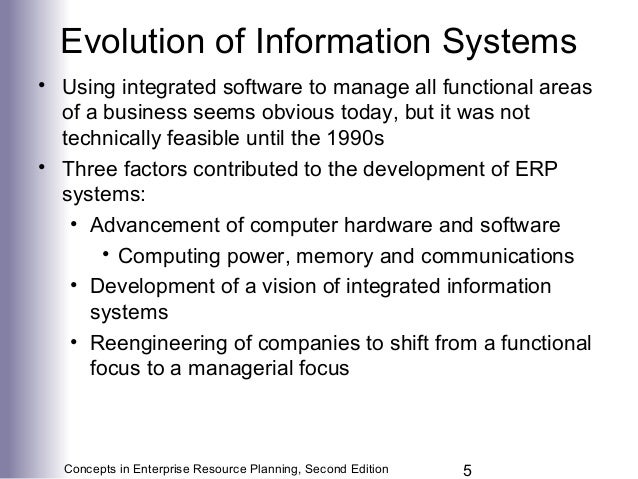 Evolution of Information Systems

• Using integrated software to manage all functional areas of a business seems obvious today, but it was not technically feasible until the 1990s

• Three factors contributed to the development of ERP systems:

• Advancement of computer hardware and software

• Computing power, memory and communications

• Development of a vision of integrated information systems

• Reengineering of companies to shift from a functional focus to a managerial focus

Concepts in Enterprise Resource Planning, Second Edition 5